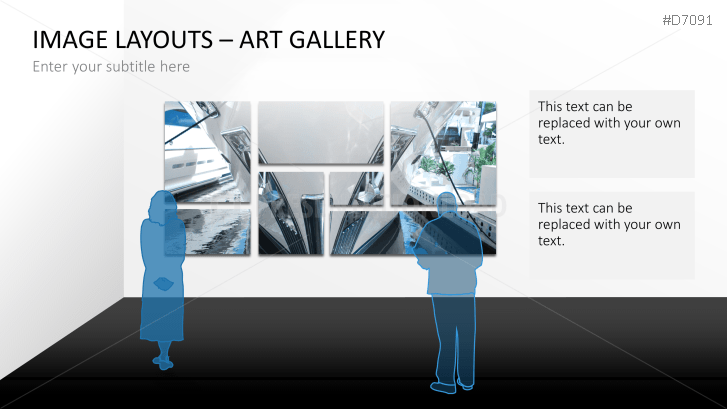 #D7091

IMAGE LAYOUTS – ART GALLERY

Enter your subtitle here

This text can be replaced with your own text.

This text can be replaced with your own text.